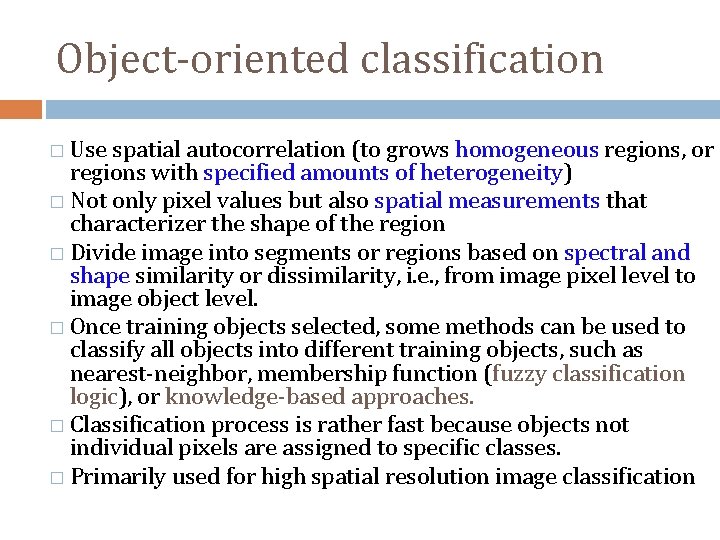 Object-oriented classification

□ Use spatial autocorrelation (to grows homogeneous regions, or regions with specified amounts of heterogeneity)
□ Not only pixel values but also spatial measurements that characterizer the shape of the region
□ Divide image into segments or regions based on spectral and shape similarity or dissimilarity, i.e., from image pixel level to image object level.
□ Once training objects selected, some methods can be used to classify all objects into different training objects, such as nearest-neighbor, membership function (fuzzy classification logic), or knowledge-based approaches.
□ Classification process is rather fast because objects not individual pixels are assigned to specific classes.
□ Primarily used for high spatial resolution image classification